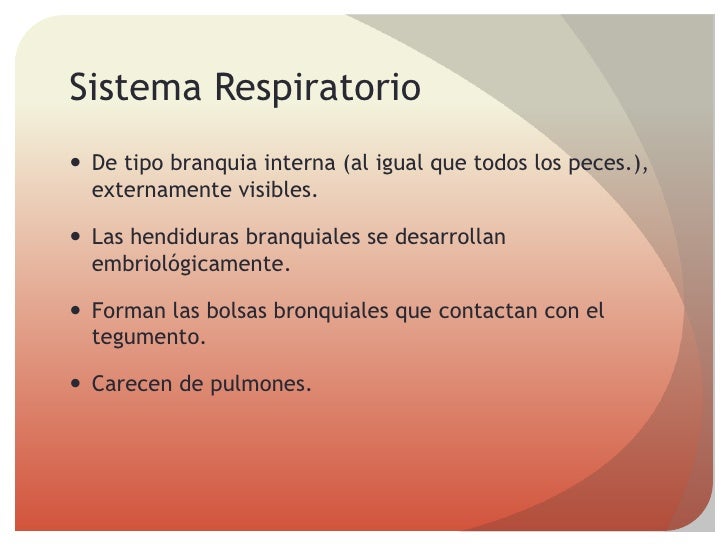 Sistema Respiratorio

• De tipo branquia interna (al igual que todos los peces.), externamente visibles.

• Las hendiduras branquiales se desarrollan embriológicamente.

• Forman las bolsas bronquiales que contactan con el tegumento.

• Carecen de pulmones.